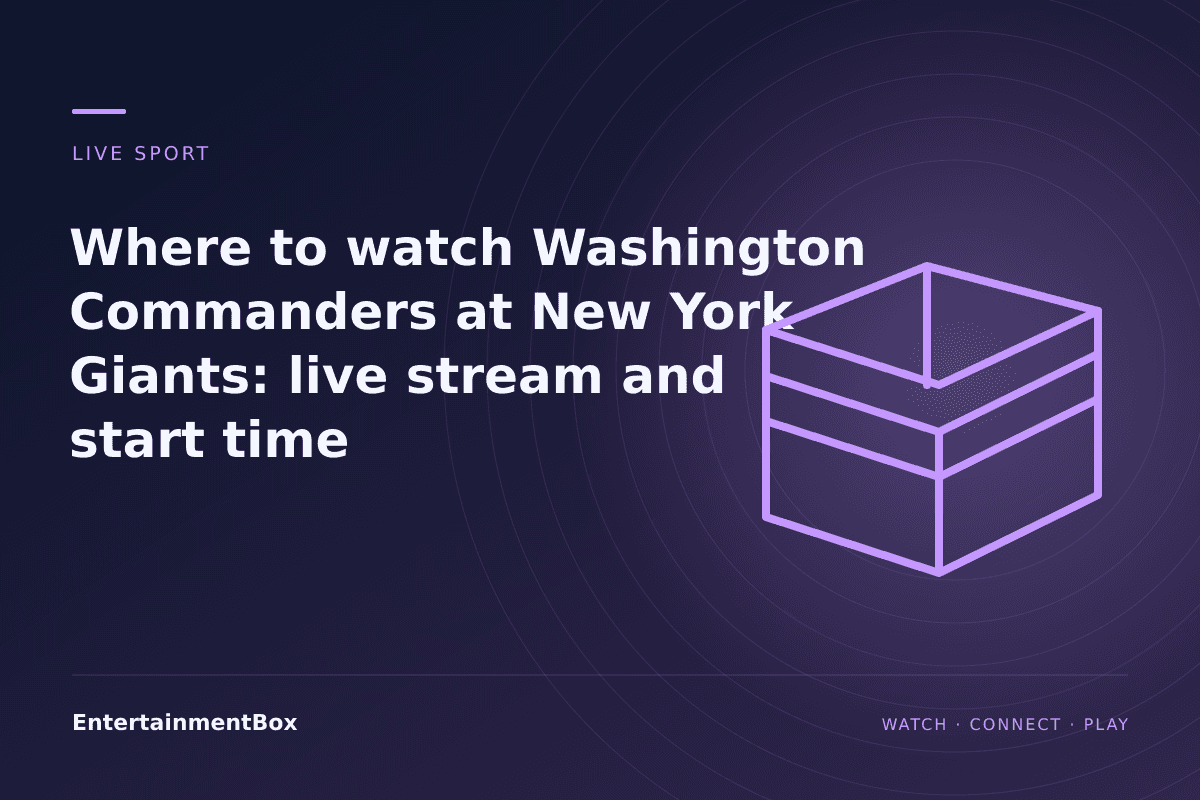 LIVE SPORT

Where to watch Washington Commanders at New York Giants: live stream and start time

EntertainmentBox

WATCH · CONNECT · PLAY